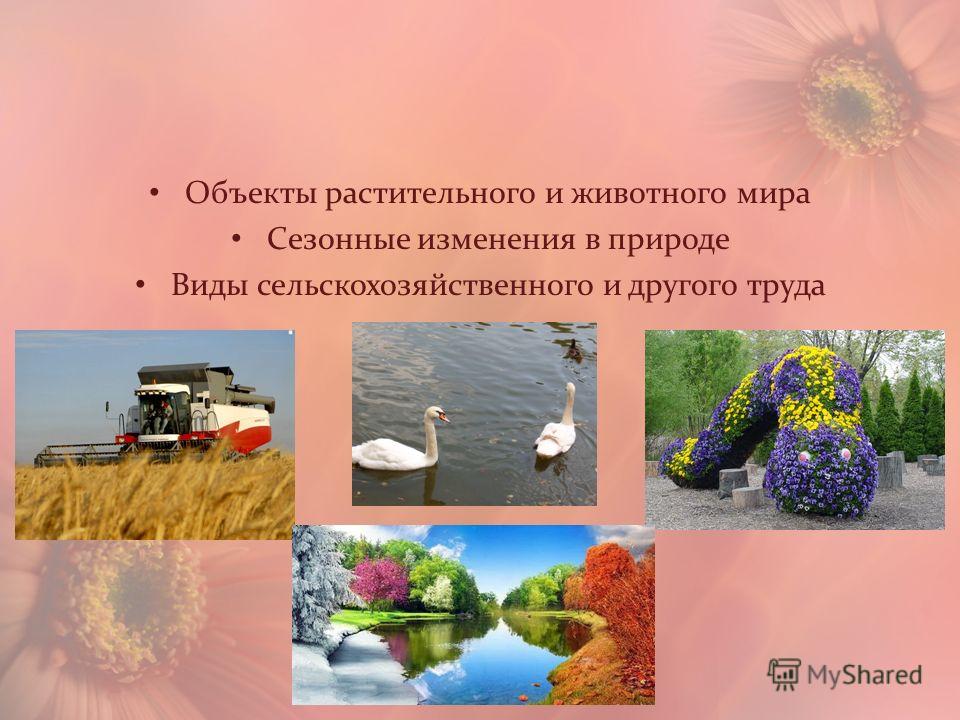 • Объекты растительного и животного мира
• Сезонные изменения в природе
• Виды сельскохозяйственного и другого труда

MyShared